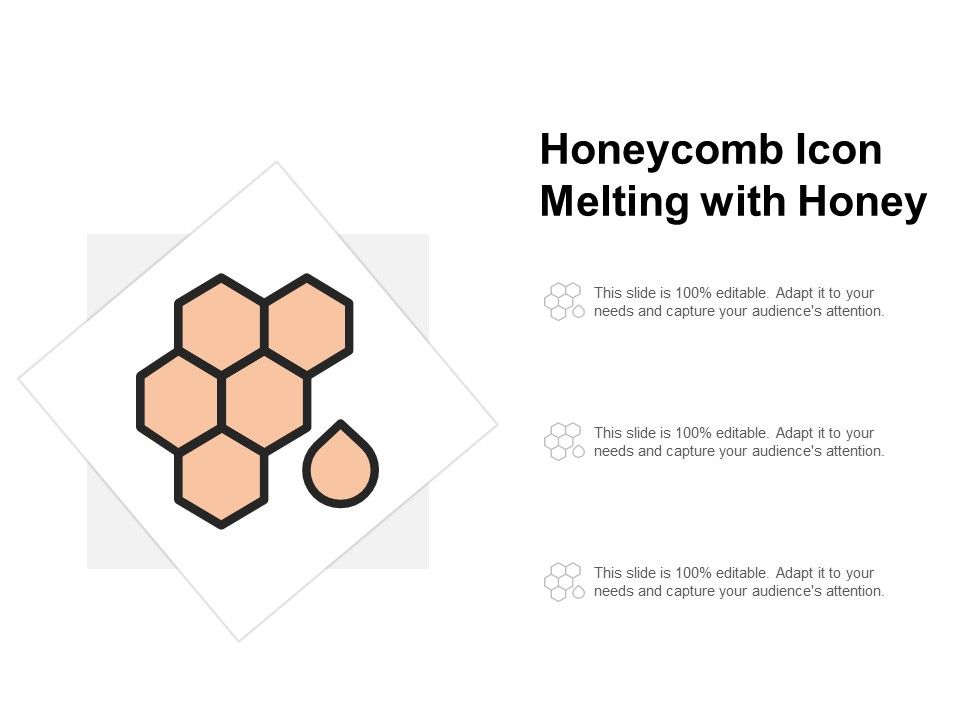 Honeycomb Icon Melting with Honey

This slide is 100% editable. Adapt it to your needs and capture your audience's attention.

This slide is 100% editable. Adapt it to your needs and capture your audience's attention.

This slide is 100% editable. Adapt it to your needs and capture your audience's attention.